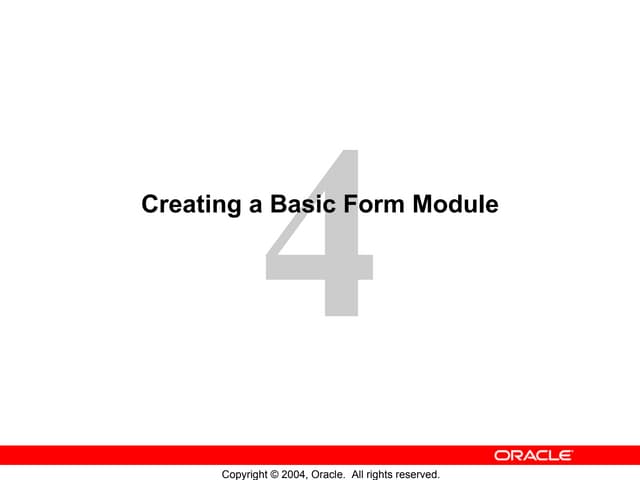 4

Creating a Basic Form Module

ORACLE

Copyright © 2004, Oracle. All rights reserved.